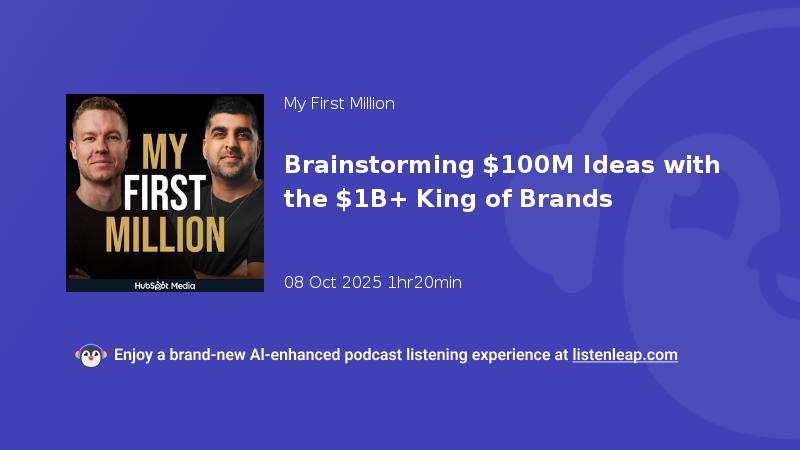 MY FIRST MILLION

HubSpot Media

My First Million

Brainstorming \$100M Ideas with the \$1B+ King of Brands

08 Oct 2025 1hr20min

Enjoy a brand-new AI-enhanced podcast listening experience at listenleap.com